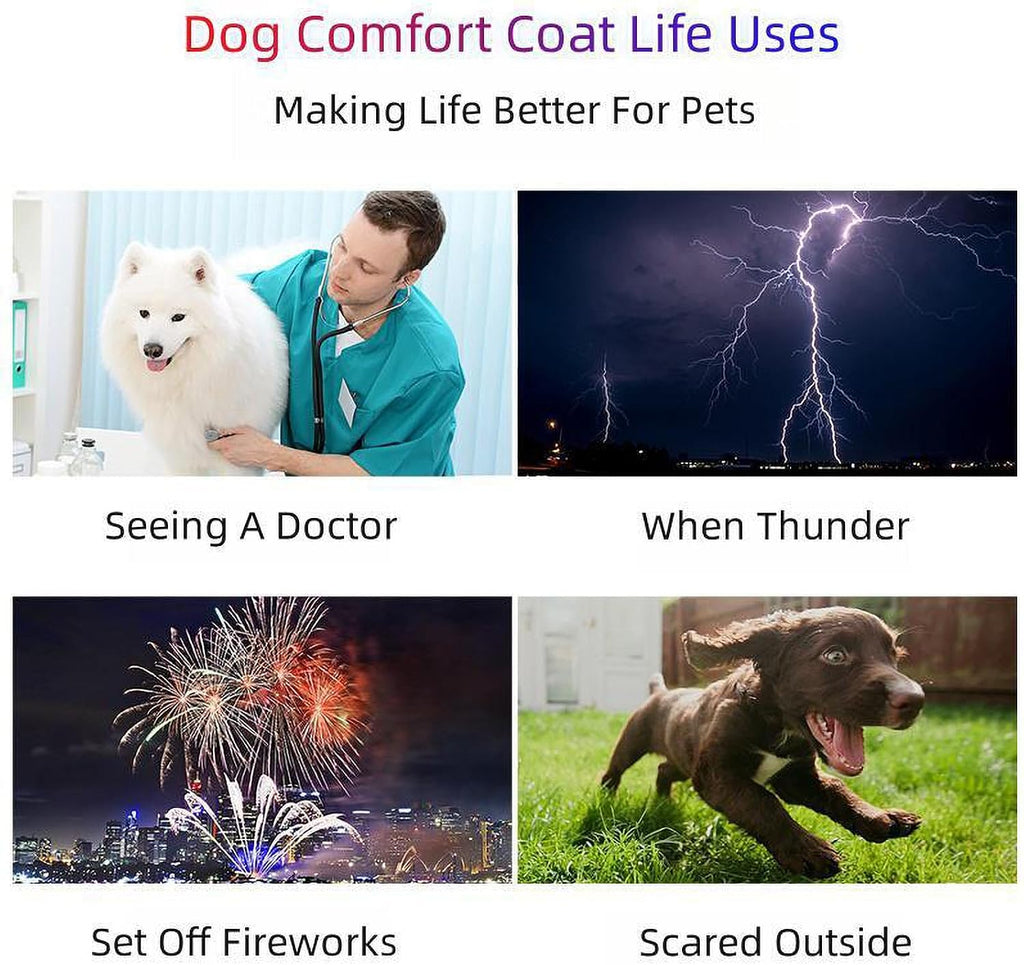 Dog Comfort Coat Life Uses

Making Life Better For Pets

Seeing A Doctor

When Thunder

Set Off Fireworks

Scared Outside